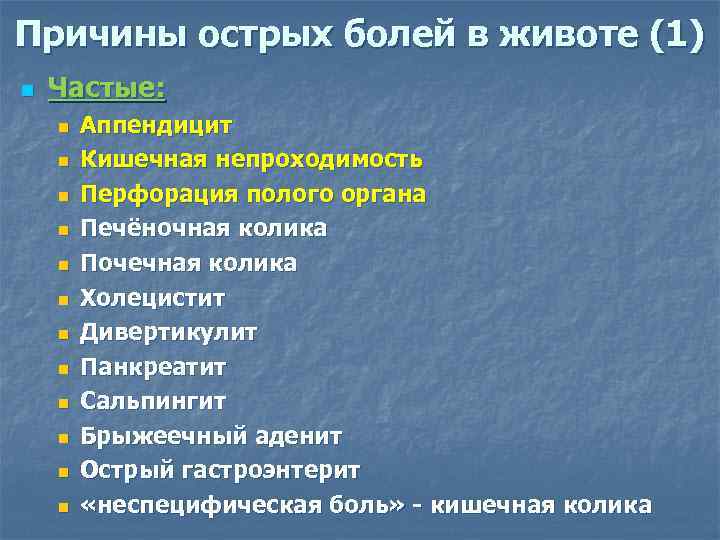 Причины острых болей в животе (1)

Частые:

Аппендицит
Кишечная непроходимость
Перфорация полого органа
Печёночная колика
Почечная колика
Холецистит
Дивертикулит
Панкреатит
Сальпингит
Брыжеечный аденит
Острый гастроэнтерит
«неспецифическая боль» - кишечная колика